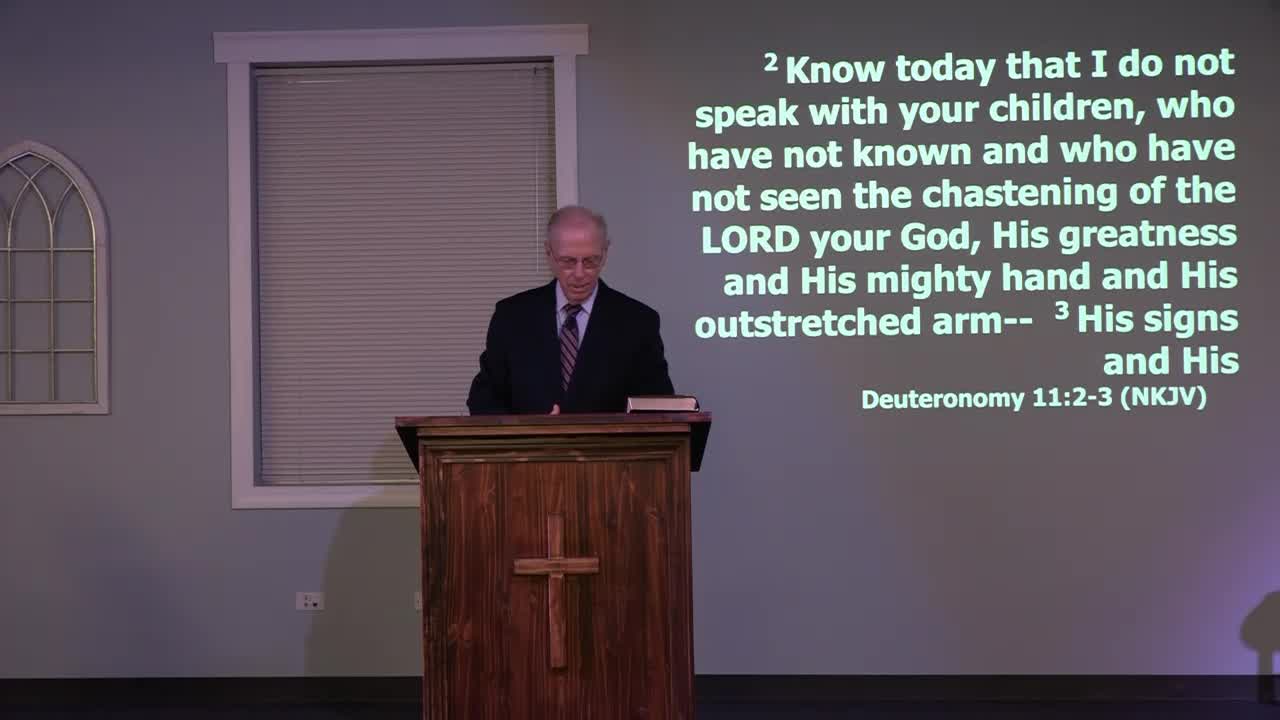 $^2$ Know today that I do not speak with your children, who have not known and who have not seen the chastening of the LORD your God, His greatness and His mighty hand and His outstretched arm-- $^3$ His signs and His

Deuteronomy 11:2-3 (NKJV)